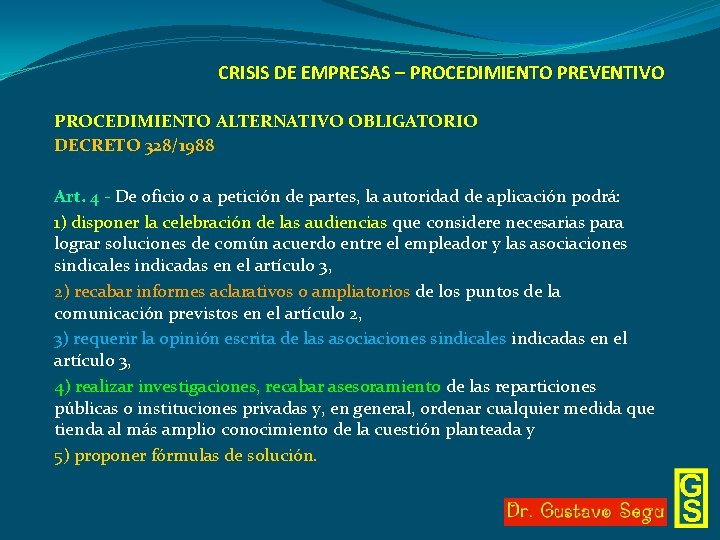 CRISIS DE EMPRESAS – PROCEDIMIENTO PREVENTIVO

PROCEDIMIENTO ALTERNATIVO OBLIGATORIO
DECRETO 328/1988

Art. 4 - De oficio o a petición de partes, la autoridad de aplicación podrá:

1) disponer la celebración de las audiencias que considere necesarias para lograr soluciones de común acuerdo entre el empleador y las asociaciones sindicales indicadas en el artículo 3,

2) recabar informes aclarativos o ampliatorios de los puntos de la comunicación previstos en el artículo 2,

3) requerir la opinión escrita de las asociaciones sindicales indicadas en el artículo 3,

4) realizar investigaciones, recabar asesoramiento de las reparticiones públicas o instituciones privadas y, en general, ordenar cualquier medida que tienda al más amplio conocimiento de la cuestión planteada y

5) proponer fórmulas de solución.

Dr. Gustavo Segu

GS